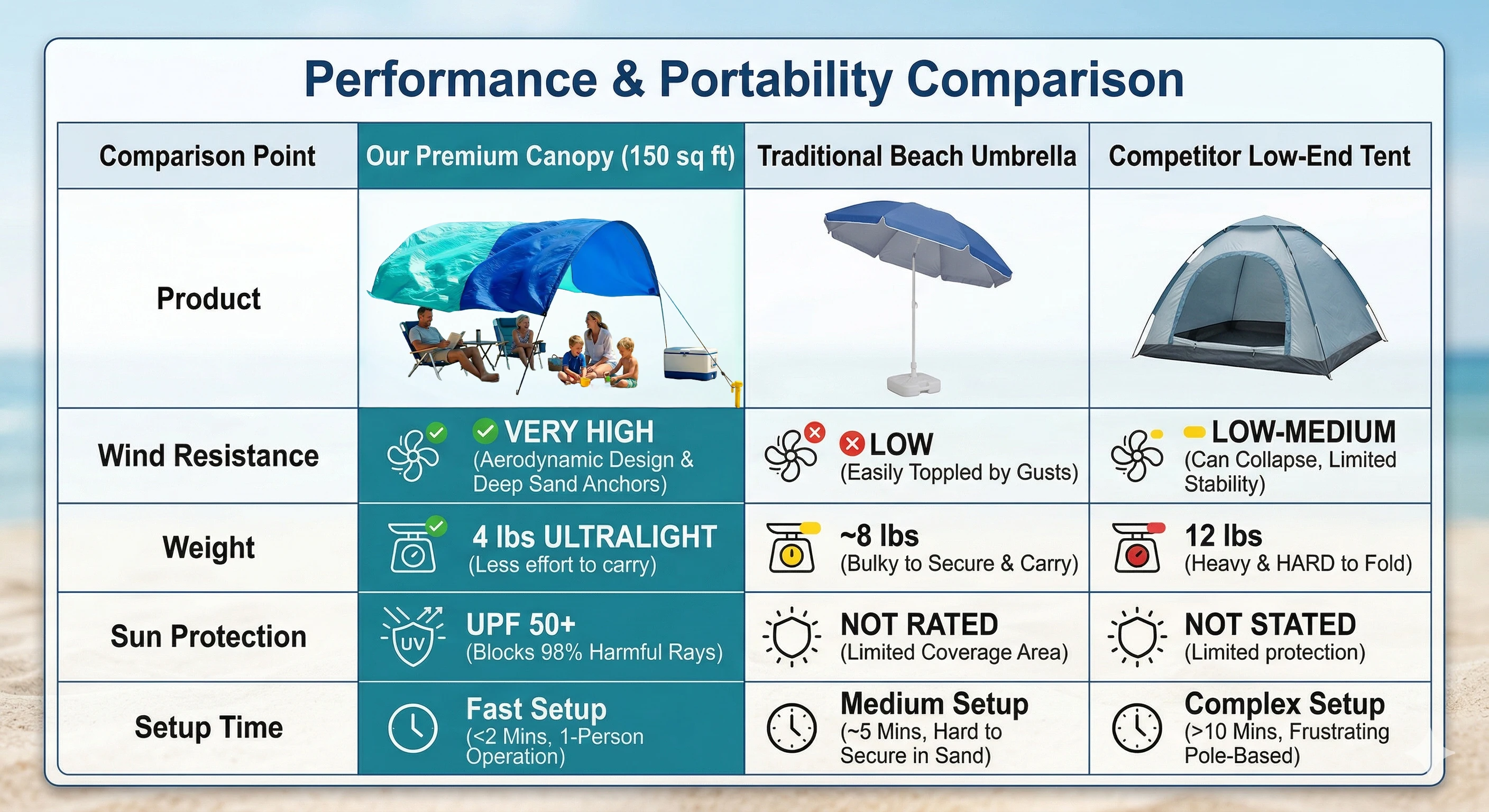 Performance & Portability Comparison

| Comparison Point | Our Premium Canopy (150 sq ft) | Traditional Beach Umbrella | Competitor Low-End Tent |
|---|---|---|---|
| Product | | | |
| Wind Resistance | VERY HIGH (Aerodynamic Design & Deep Sand Anchors) | LOW (Easily Toppled by Gusts) | LOW-MEDIUM (Can Collapse, Limited Stability) |
| Weight | 4 lbs ULTRALIGHT (Less effort to carry) | ~8 lbs (Bulky to Secure & Carry) | 12 lbs (Heavy & HARD to Fold) |
| Sun Protection | UV UPF 50+ (Blocks 98% Harmful Rays) | NOT RATED (Limited Coverage Area) | NOT STATED (Limited protection) |
| Setup Time | Fast Setup (<2 Mins, 1-Person Operation) | Medium Setup (~5 Mins, Hard to Secure in Sand) | Complex Setup (>10 Mins, Frustrating Pole-Based) |